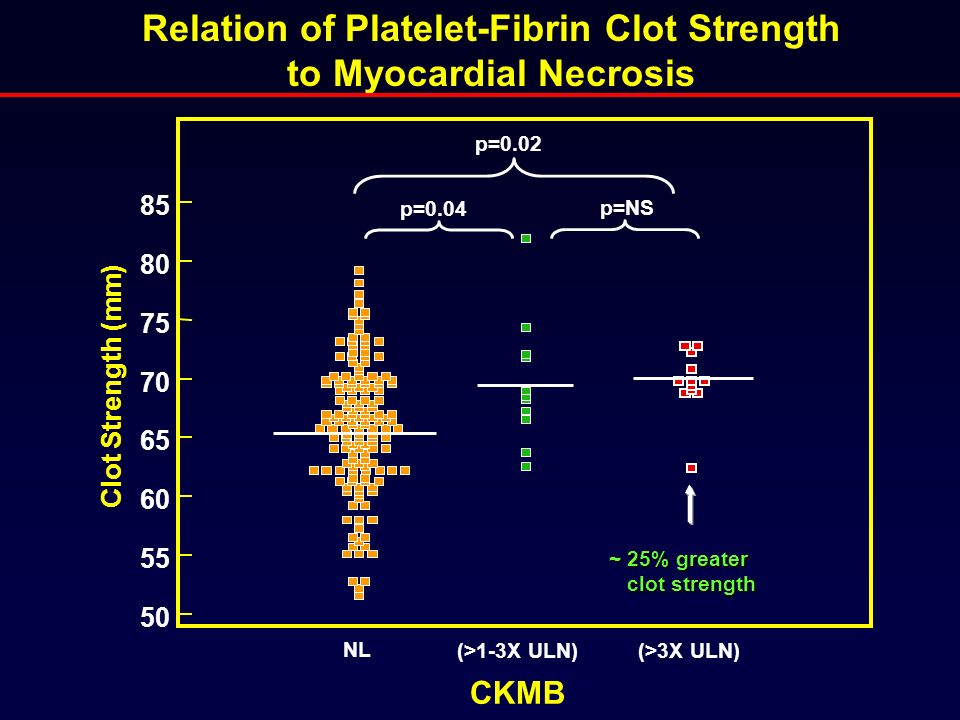 Relation of Platelet-Fibrin Clot Strength to Myocardial Necrosis

p=0.02

p=0.04

p=NS

Clot Strength (mm)

85
80
75
70
65
60
55
50

~ 25% greater clot strength

NL
(>1-3X ULN)
(>3X ULN)

CKMB